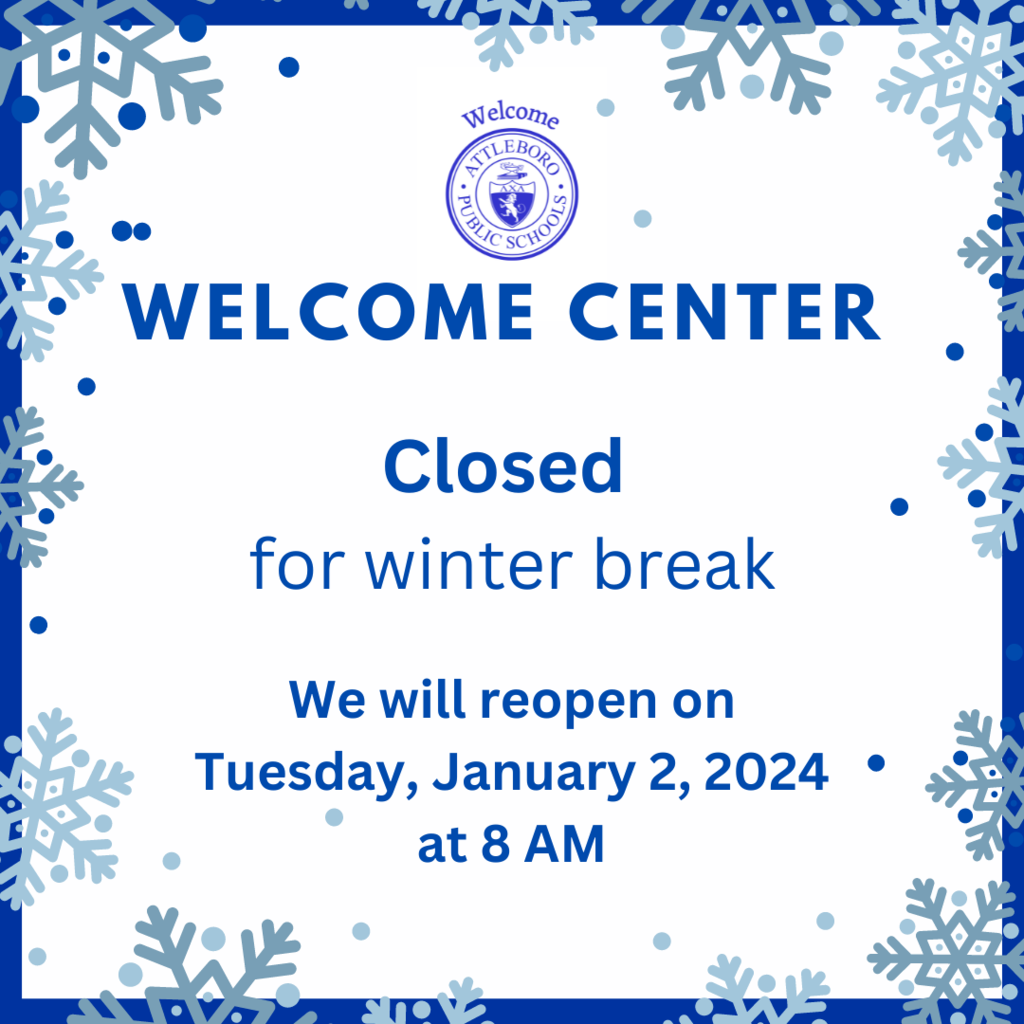 Welcome

ATTLEBORO PUBLIC SCHOOLS

WELCOME CENTER

Closed
for winter break

We will reopen on
Tuesday, January 2, 2024
at 8 AM